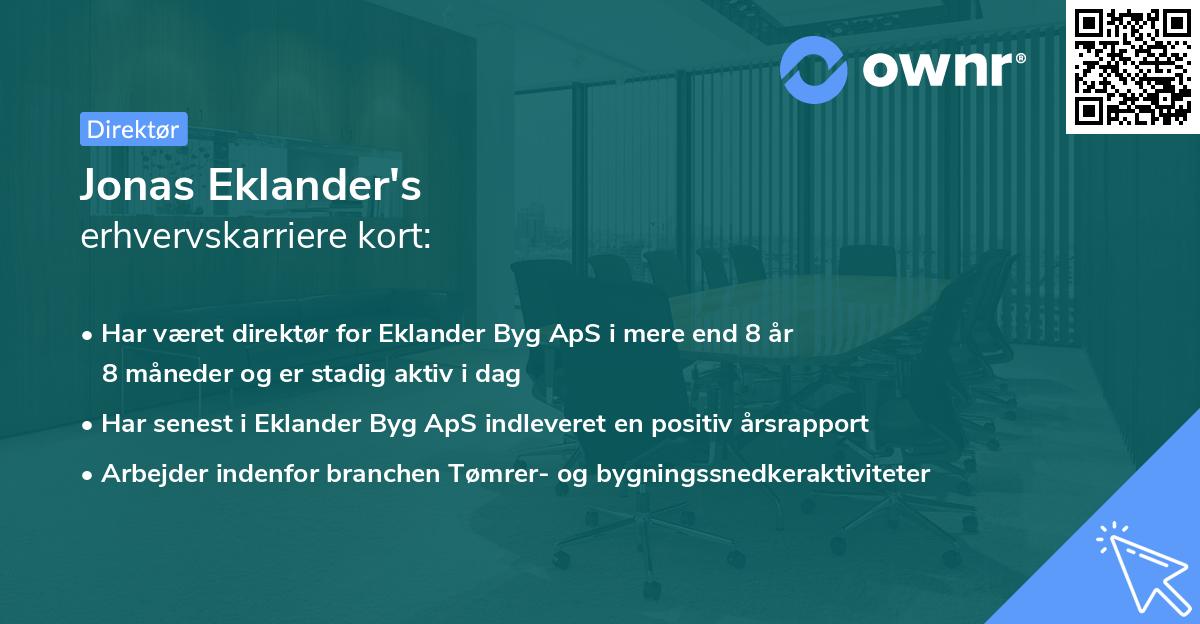 ownr®

Direktør

Jonas Eklander's
erhvervskarriere kort:

• Har været direktør for Eklander Byg ApS i mere end 8 år 8 måneder og er stadig aktiv i dag
• Har senest i Eklander Byg ApS indleveret en positiv årsrapport
• Arbejder indenfor branchen Tømrer- og bygningssnedkeraktiviteter